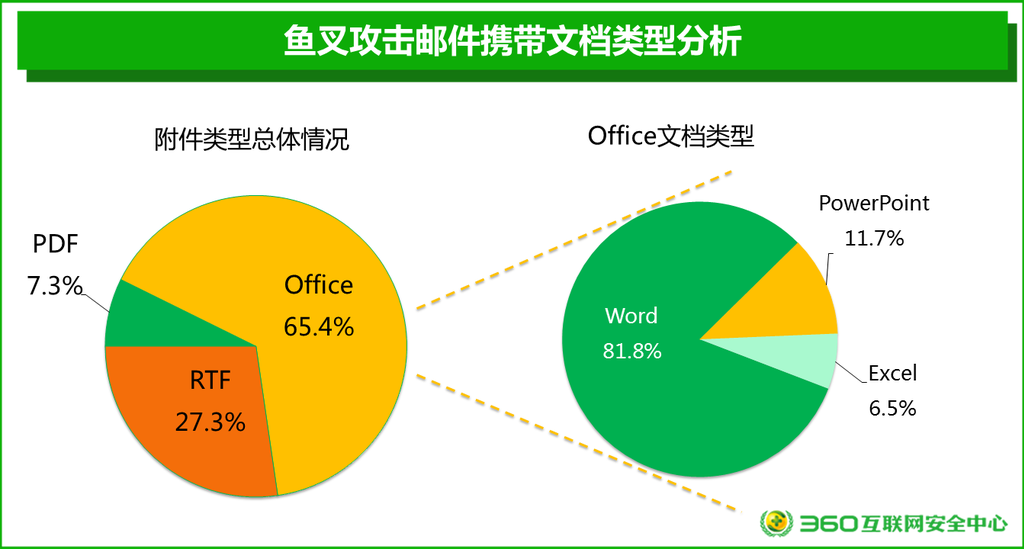 鱼叉攻击邮件携带文档类型分析

附件类型总体情况

PDF
7.3%

Office
65.4%

RTF
27.3%

Office文档类型

PowerPoint
11.7%

Word
81.8%

Excel
6.5%

360互联网安全中心